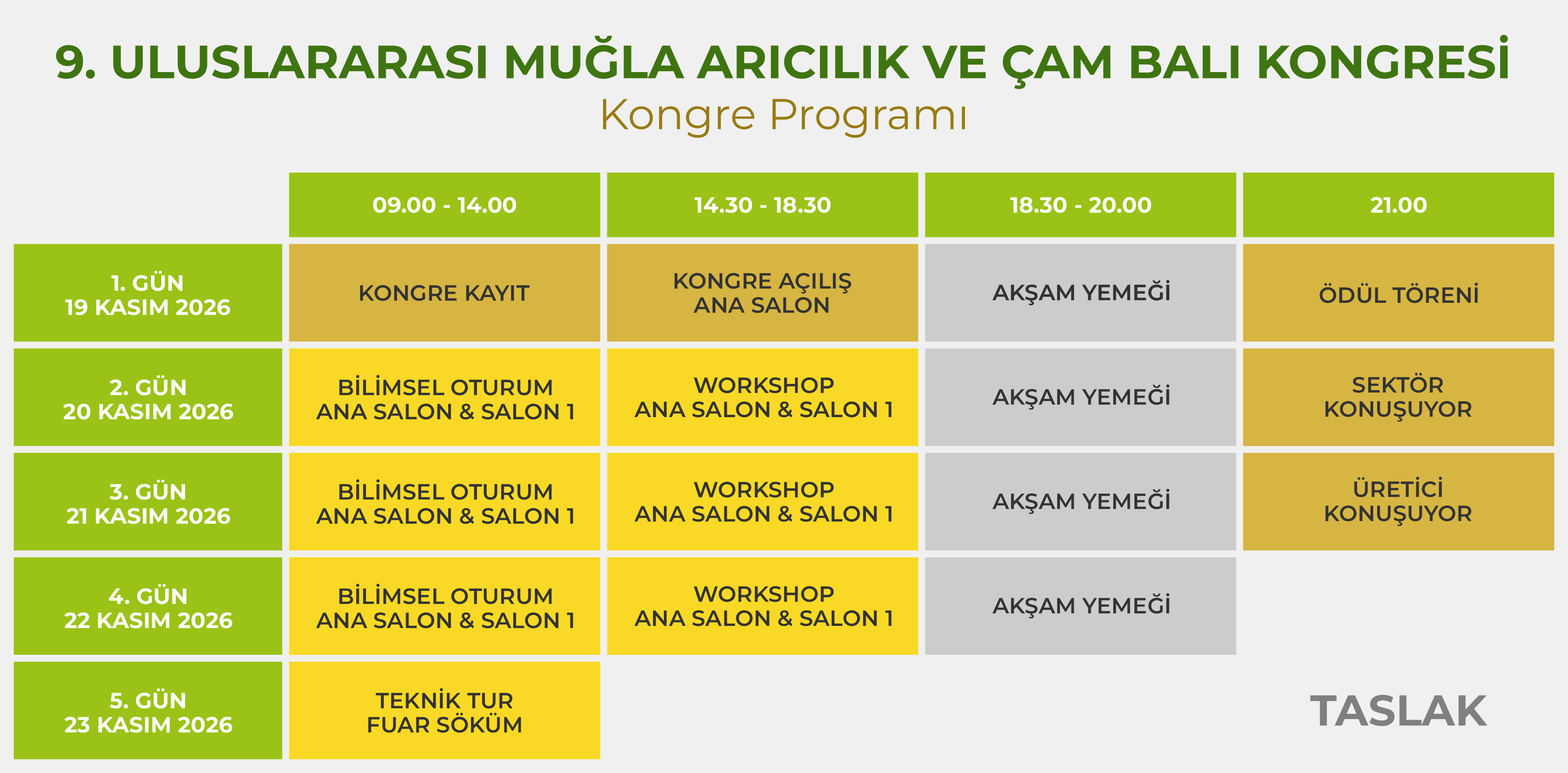 9. ULUSLARARASI MUĞLA ARICILIK VE ÇAM BALI KONGRESİ
Kongre Programı

| | 09.00 - 14.00 | 14.30 - 18.30 | 18.30 - 20.00 | 21.00 |
|---|---|---|---|---|
| 1. GÜN 19 KASIM 2026 | KONGRE KAYIT | KONGRE AÇILIŞ ANA SALON | AKŞAM YEMEĞİ | ÖDÜL TÖRENİ |
| 2. GÜN 20 KASIM 2026 | BİLİMSEL OTURUM ANA SALON & SALON 1 | WORKSHOP ANA SALON & SALON 1 | AKŞAM YEMEĞİ | SEKTÖR KONUŞUYOR |
| 3. GÜN 21 KASIM 2026 | BİLİMSEL OTURUM ANA SALON & SALON 1 | WORKSHOP ANA SALON & SALON 1 | AKŞAM YEMEĞİ | ÜRETİCİ KONUŞUYOR |
| 4. GÜN 22 KASIM 2026 | BİLİMSEL OTURUM ANA SALON & SALON 1 | WORKSHOP ANA SALON & SALON 1 | AKŞAM YEMEĞİ | |
| 5. GÜN 23 KASIM 2026 | TEKNİK TUR FUAR SÖKÜM | | | |

TASLAK